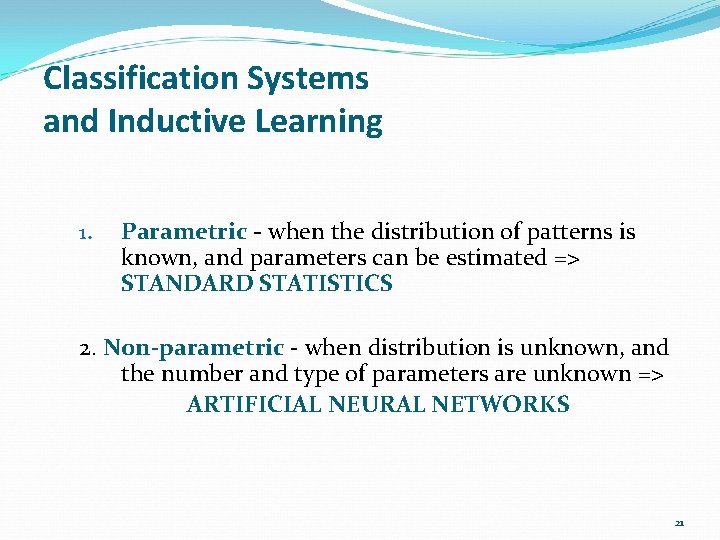 Classification Systems
and Inductive Learning

1. Parametric - when the distribution of patterns is known, and parameters can be estimated => STANDARD STATISTICS

2. Non-parametric - when distribution is unknown, and the number and type of parameters are unknown => ARTIFICIAL NEURAL NETWORKS

21